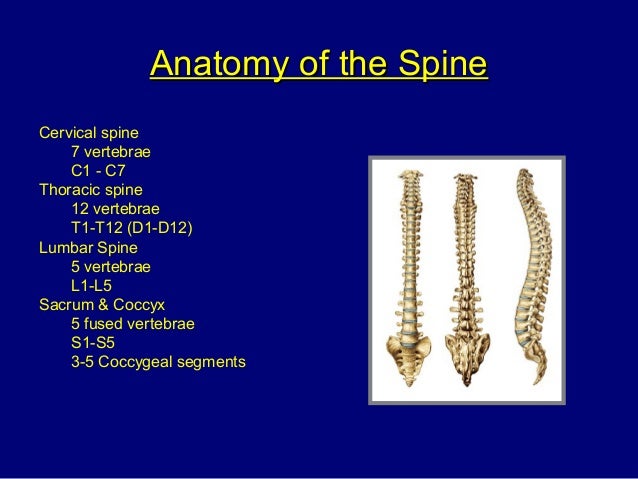 Anatomy of the Spine

Cervical spine
7 vertebrae
C1 - C7
Thoracic spine
12 vertebrae
T1-T12 (D1-D12)
Lumbar Spine
5 vertebrae
L1-L5
Sacrum & Coccyx
5 fused vertebrae
S1-S5
3-5 Coccygeal segments